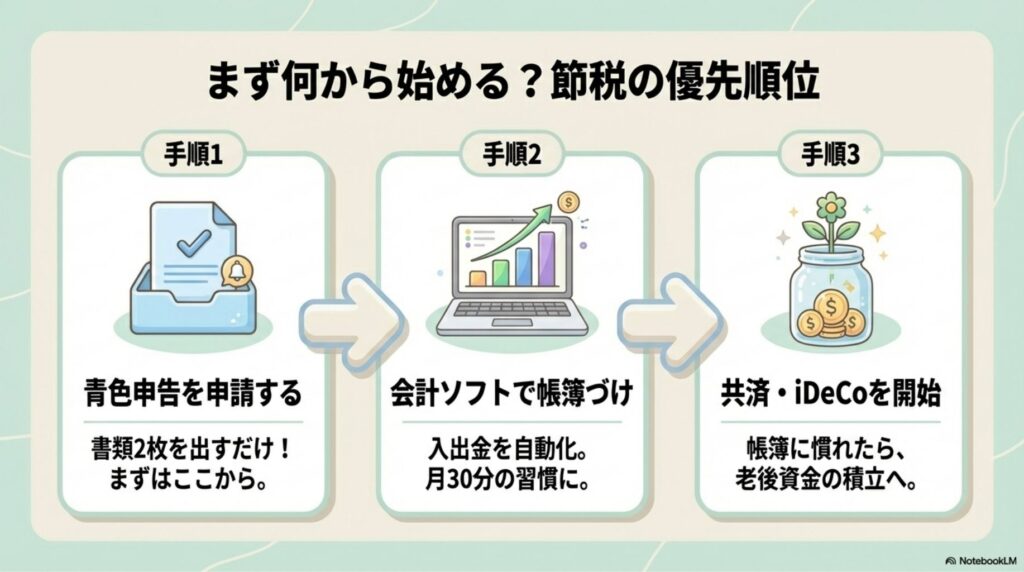 まず何から始める？節税の優先順位

手順1

青色申告を申請する

書類2枚を出すだけ！
まずはここから。

手順2

会計ソフトで帳簿づけ

入出金を自動化。
月30分の習慣に。

手順3

共済・iDeCoを開始

帳簿に慣れたら、
老後資金の積立へ。

NotebookLM